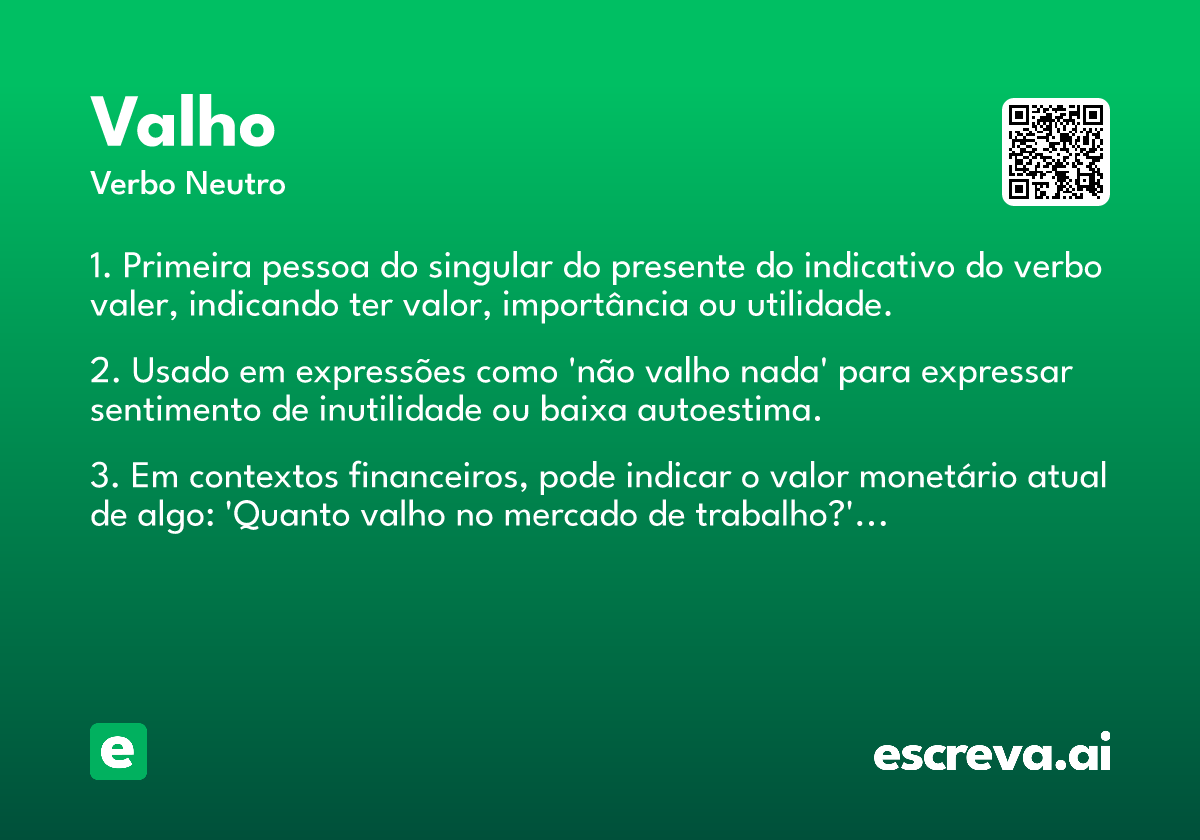 Valho
Verbo Neutro

1. Primeira pessoa do singular do presente do indicativo do verbo valer, indicando ter valor, importância ou utilidade.

2. Usado em expressões como 'não valho nada' para expressar sentimento de inutilidade ou baixa autoestima.

3. Em contextos financeiros, pode indicar o valor monetário atual de algo: 'Quanto valho no mercado de trabalho?'...

e

escreva.ai